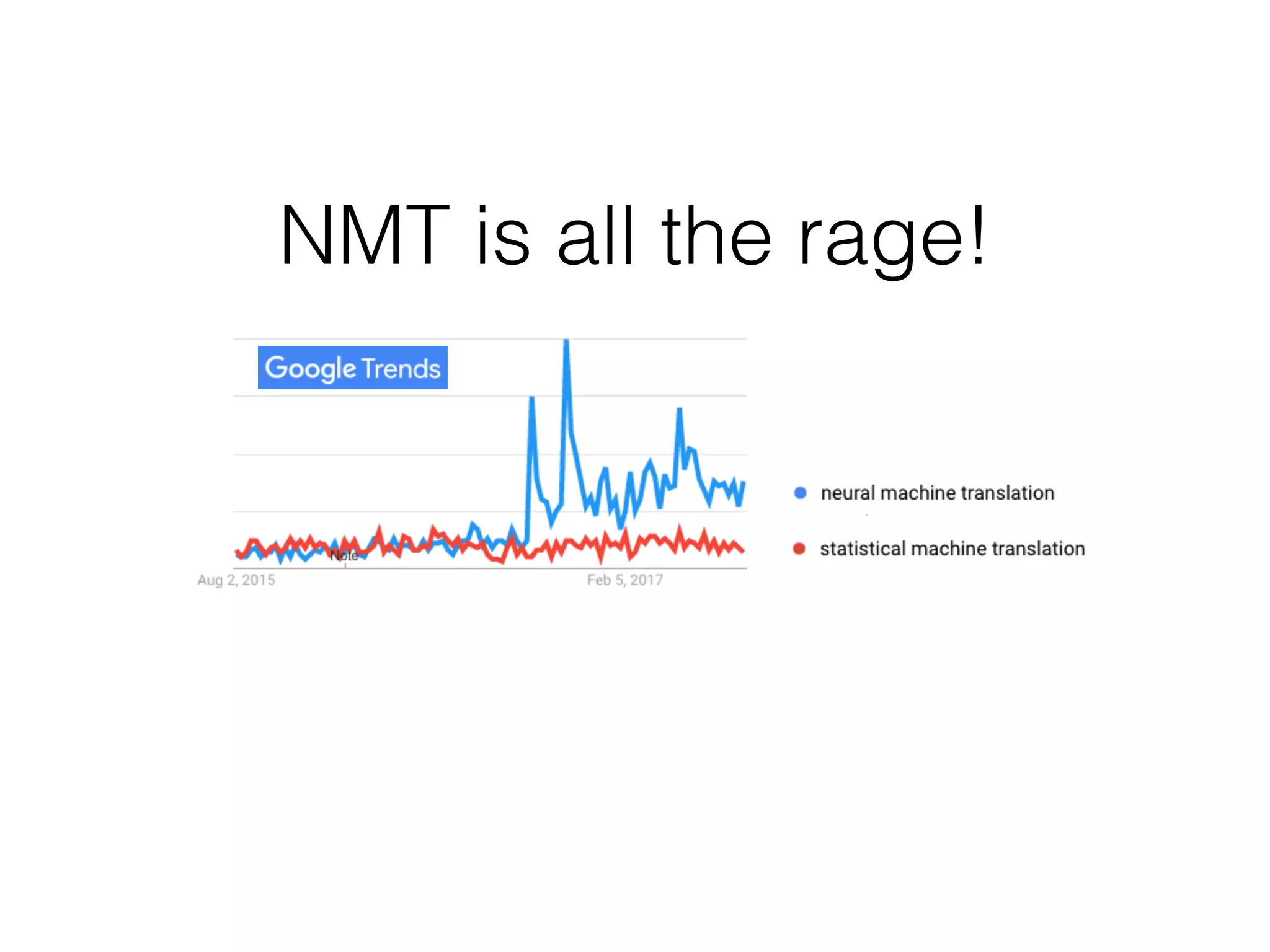 NMT is all the rage!

Google Trends

Note

Aug 2, 2015

Feb 5, 2017

neural machine translation

statistical machine translation